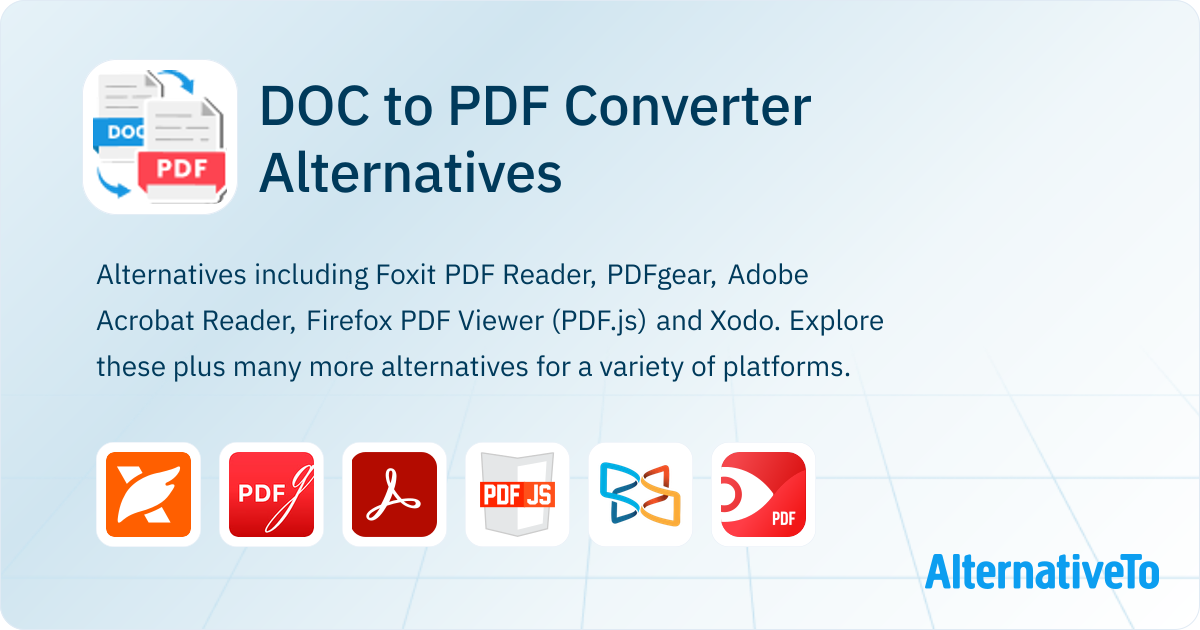 DOC
PDF

DOC to PDF Converter Alternatives

Alternatives including Foxit PDF Reader, PDFgear, Adobe Acrobat Reader, Firefox PDF Viewer (PDF.js) and Xodo. Explore these plus many more alternatives for a variety of platforms.

PDF

PDF JS

PDF

AlternativeTo